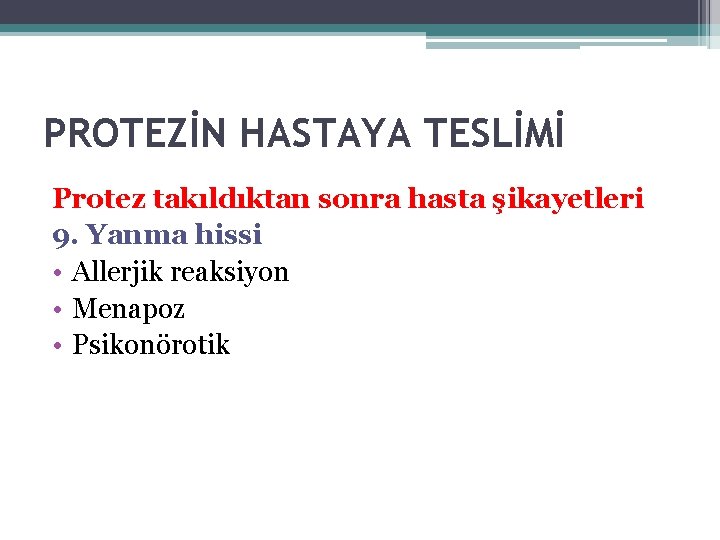 PROTEZİN HASTAYA TESLİMİ

Protez takıldıktan sonra hasta şikayetleri
9. Yanma hissi
• Allerjik reaksiyon
• Menapoz
• Psikonörotik